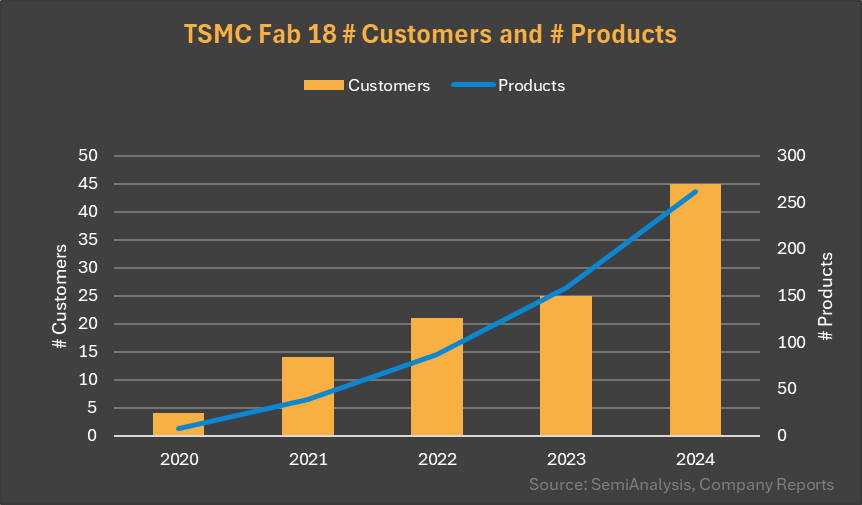 TSMC Fab 18 # Customers and # Products

Customers Products

# Customers

50
45
40
35
30
25
20
15
10
5
0

# Products

300
250
200
150
100
50
0

2020 2021 2022 2023 2024

Source: SemiAnalysis, Company Reports